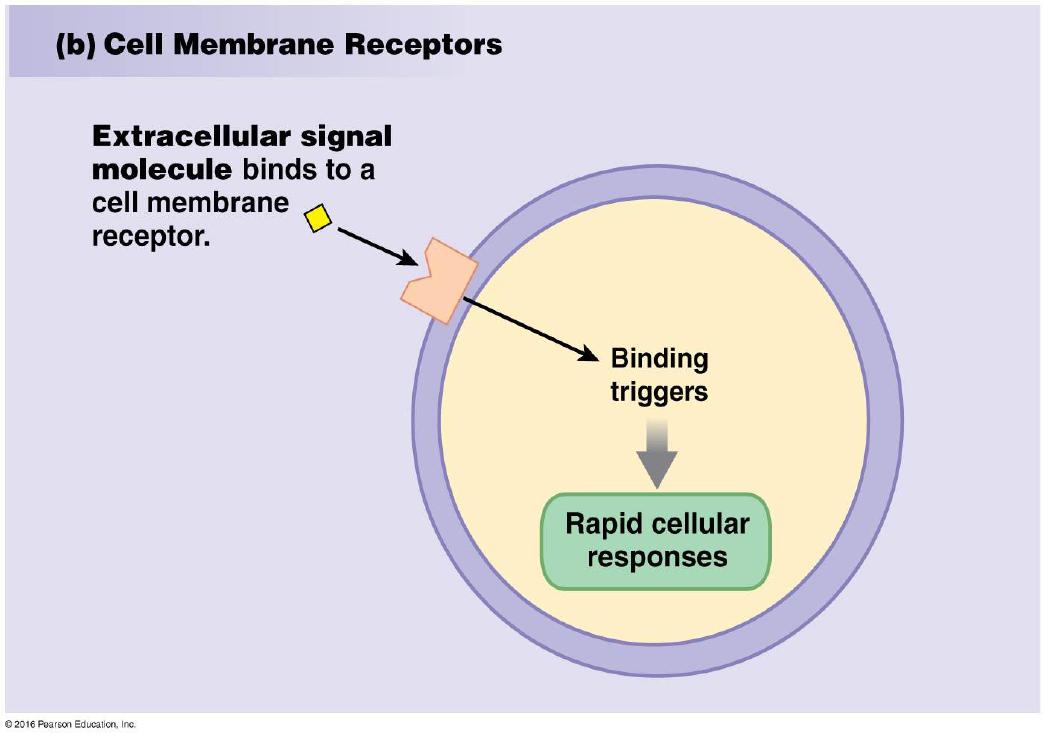 (b) Cell Membrane Receptors

Extracellular signal molecule binds to a cell membrane receptor.

Binding triggers

Rapid cellular responses

© 2016 Pearson Education, Inc.